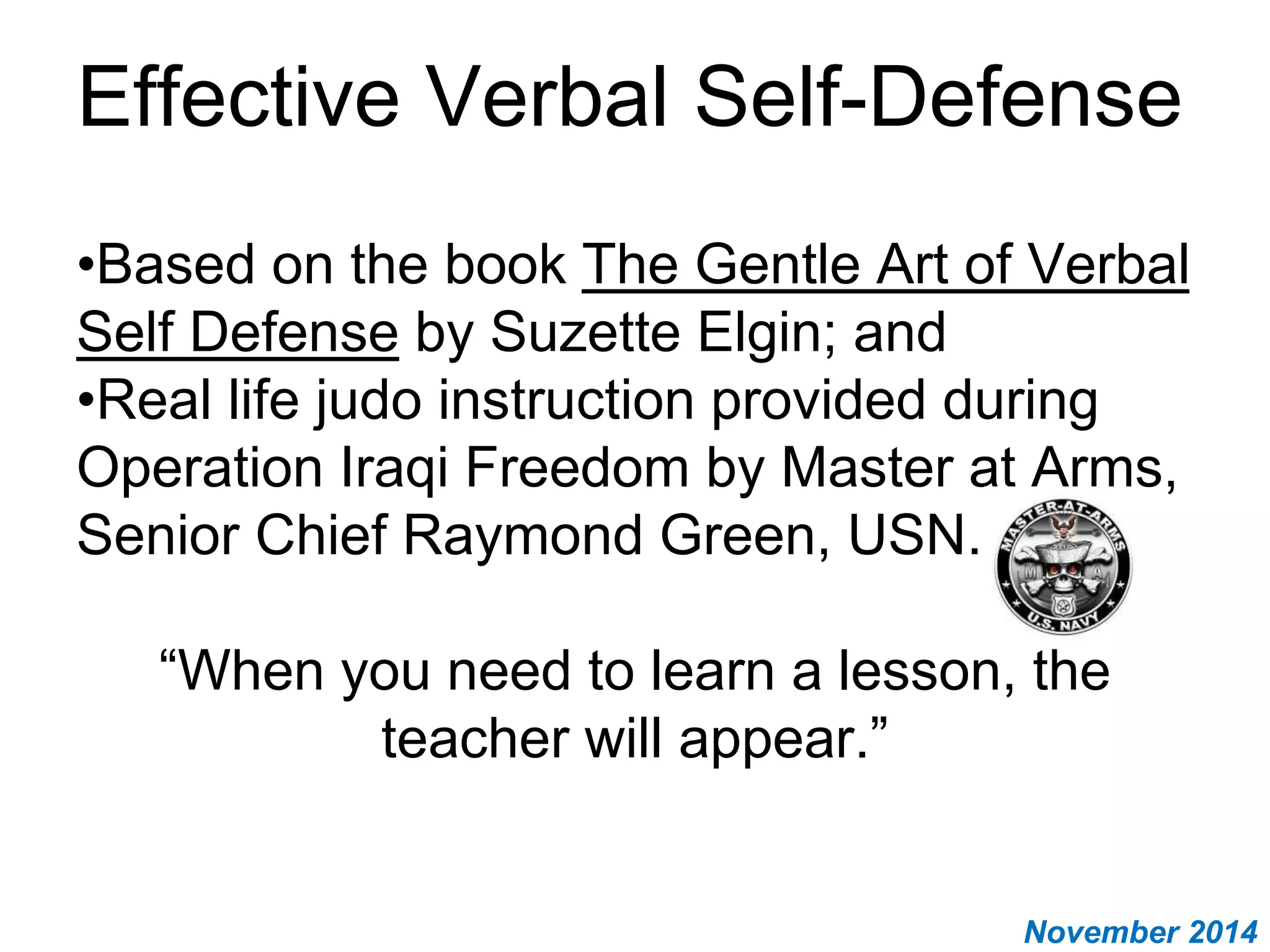 Effective Verbal Self-Defense

•Based on the book The Gentle Art of Verbal Self Defense by Suzette Elgin; and
•Real life judo instruction provided during Operation Iraqi Freedom by Master at Arms, Senior Chief Raymond Green, USN.

MASTER-AT-ARMS
M A
U.S. NAVY

“When you need to learn a lesson, the teacher will appear.”

November 2014